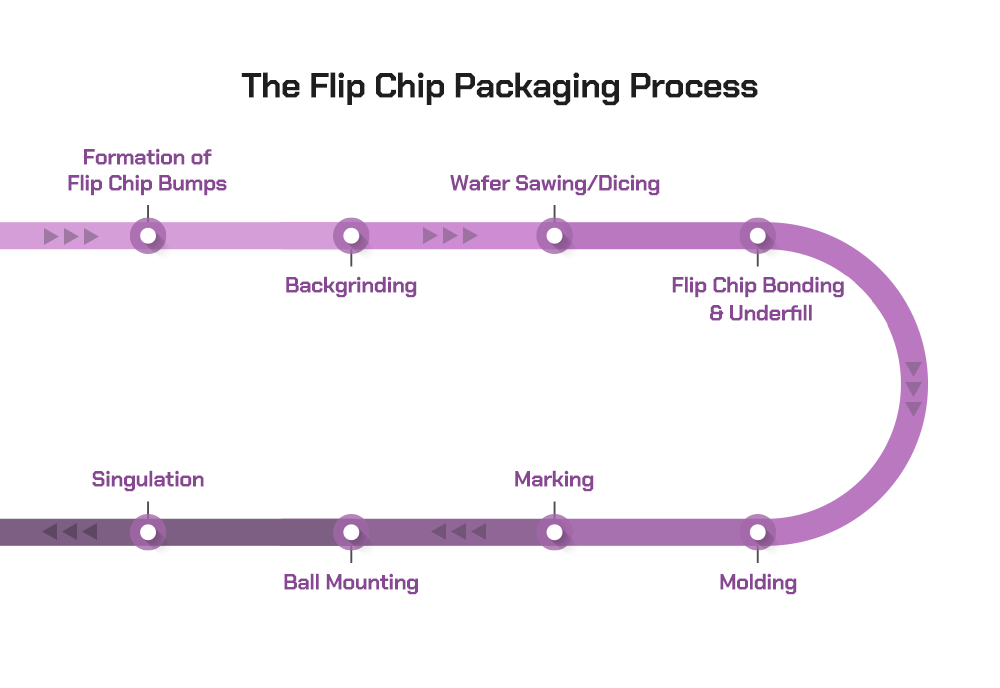 The Flip Chip Packaging Process

Formation of Flip Chip Bumps

Backgrinding

Wafer Sawing/Dicing

Flip Chip Bonding & Underfill

Molding

Marking

Ball Mounting

Singulation